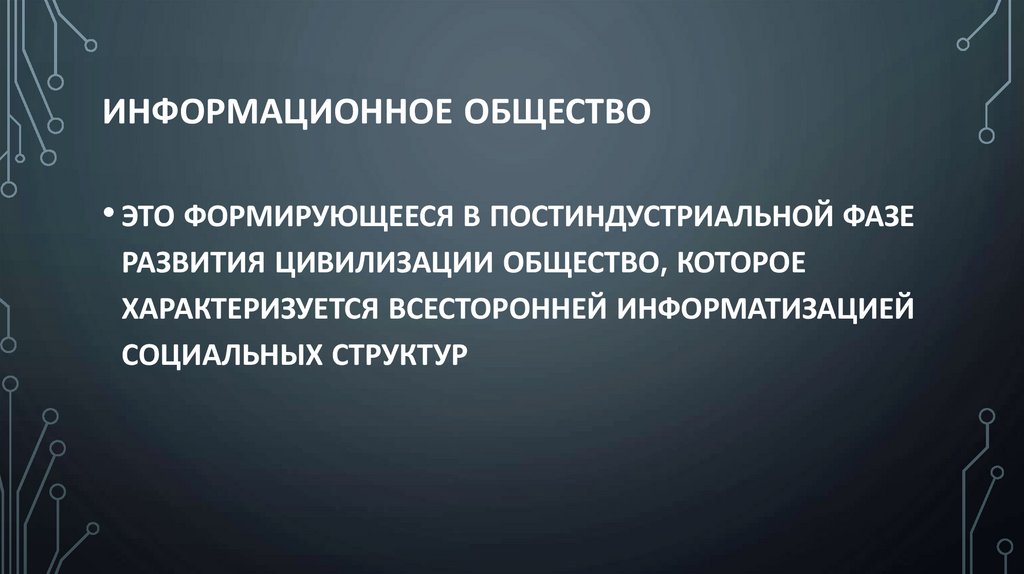 ИНФОРМАЦИОННОЕ ОБЩЕСТВО

• ЭТО ФОРМИРУЮЩЕЕСЯ В ПОСТИНДУСТРИАЛЬНОЙ ФАЗЕ РАЗВИТИЯ ЦИВИЛИЗАЦИИ ОБЩЕСТВО, КОТОРОЕ ХАРАКТЕРИЗУЕТСЯ ВСЕСТОРОННЕЙ ИНФОРМАТИЗАЦИЕЙ СОЦИАЛЬНЫХ СТРУКТУР